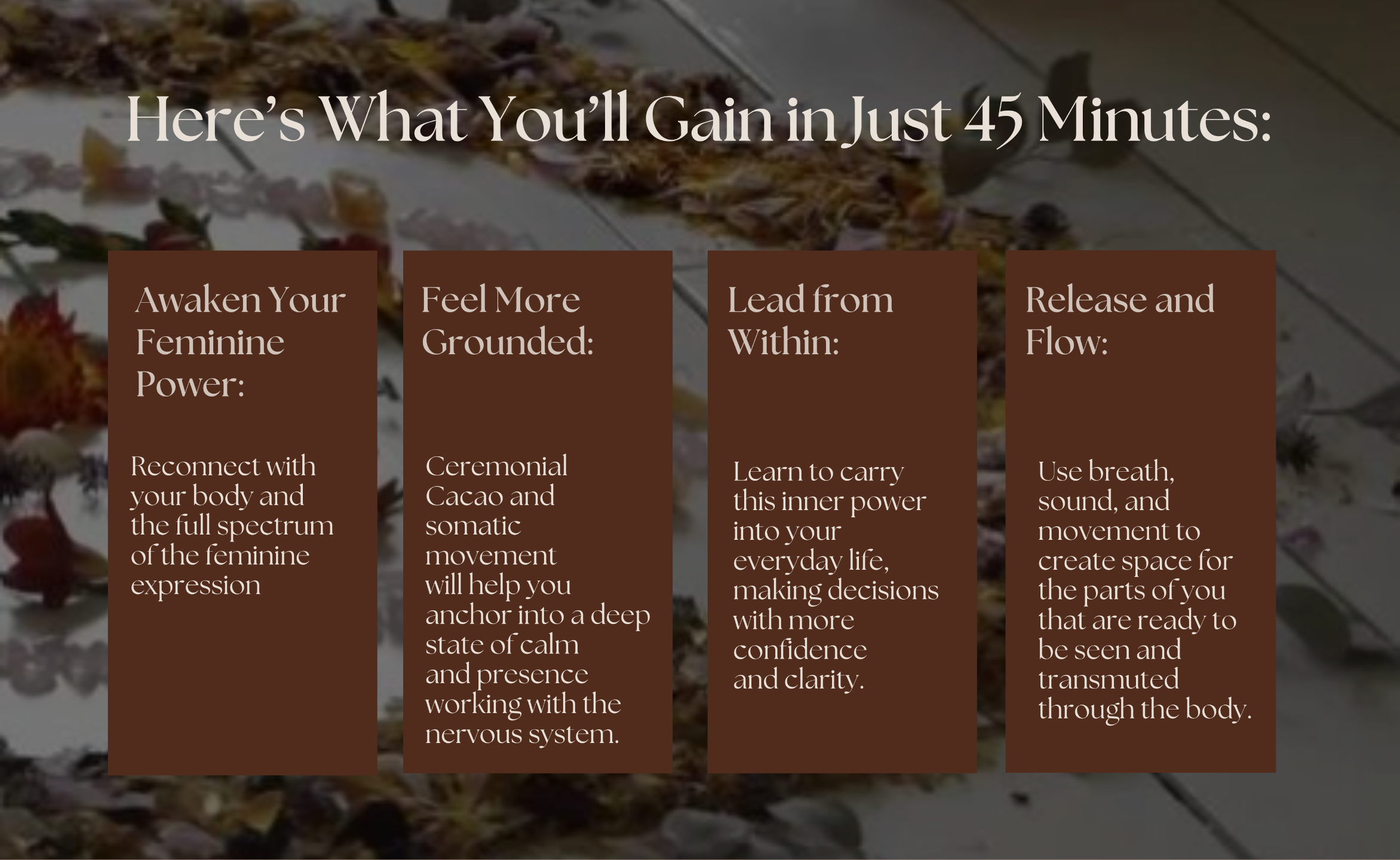 Here's What You'll Gain in Just 45 Minutes:

Awaken Your Feminine Power:

Reconnect with your body and the full spectrum of the feminine expression

Feel More Grounded:

Ceremonial Cacao and somatic movement will help you anchor into a deep state of calm and presence working with the nervous system.

Lead from Within:

Learn to carry this inner power into your everyday life, making decisions with more confidence and clarity.

Release and Flow:

Use breath, sound, and movement to create space for the parts of you that are ready to be seen and transmuted through the body.